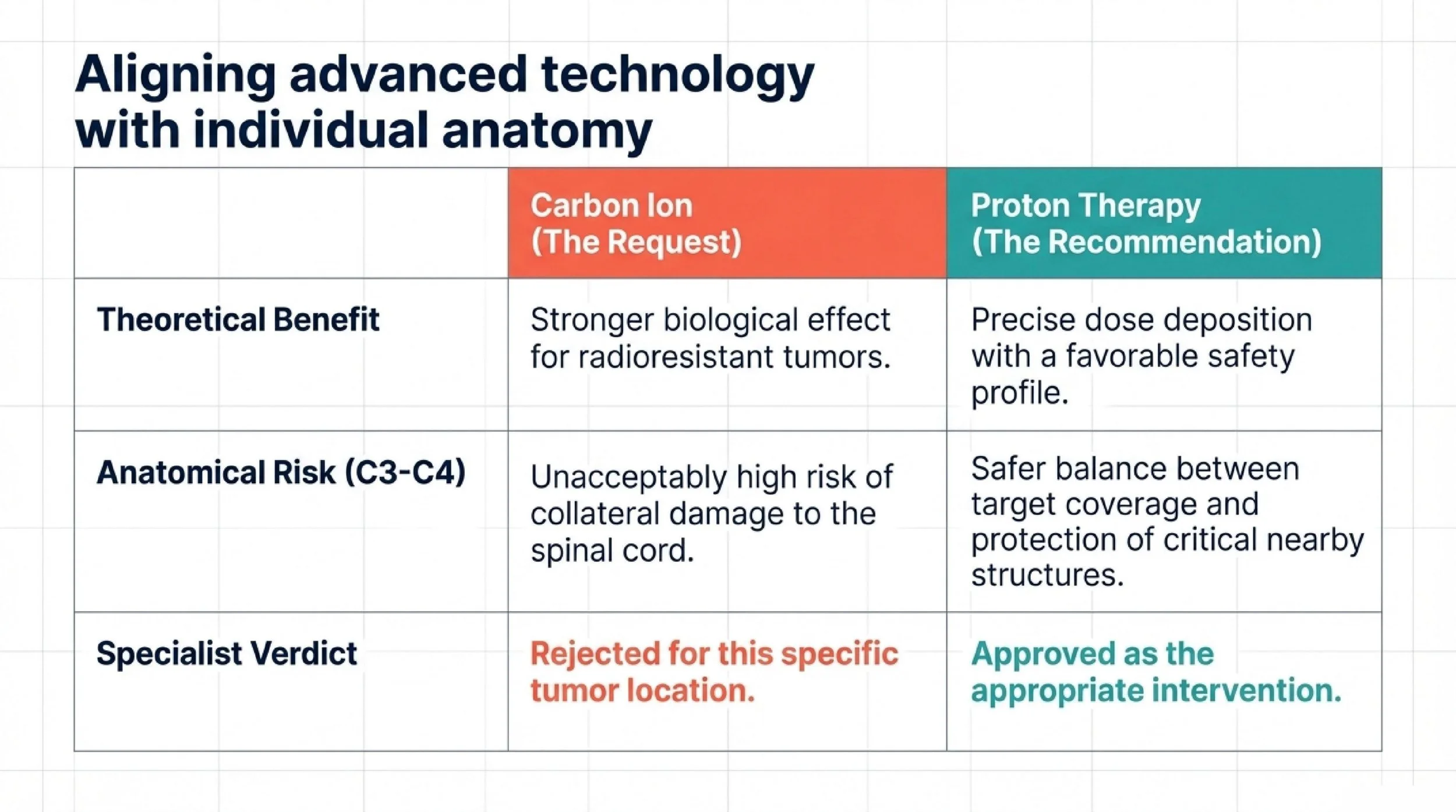 Aligning advanced technology with individual anatomy

| | Carbon Ion (The Request) | Proton Therapy (The Recommendation) |
|---|---|---|
| Theoretical Benefit | Stronger biological effect for radioresistant tumors. | Precise dose deposition with a favorable safety profile. |
| Anatomical Risk (C3-C4) | Unacceptably high risk of collateral damage to the spinal cord. | Safer balance between target coverage and protection of critical nearby structures. |
| Specialist Verdict | Rejected for this specific tumor location. | Approved as the appropriate intervention. |